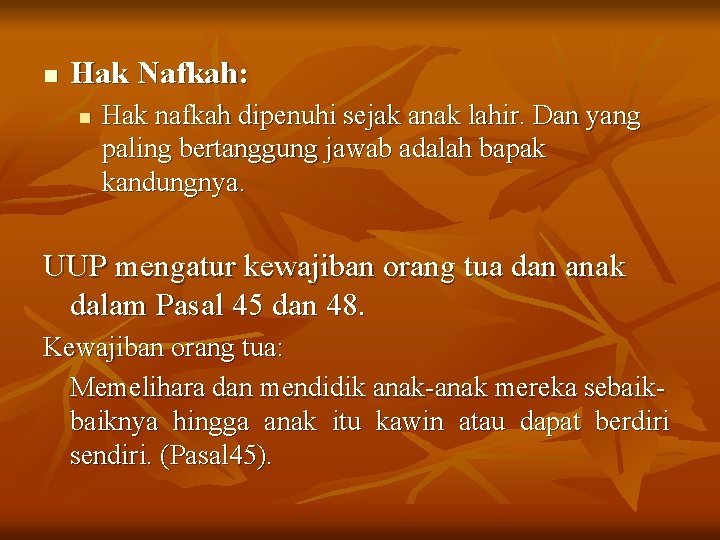 Hak Nafkah:

Hak nafkah dipenuhi sejak anak lahir. Dan yang paling bertanggung jawab adalah bapak kandungnya.

UUP mengatur kewajiban orang tua dan anak dalam Pasal 45 dan 48.

Kewajiban orang tua:

Memelihara dan mendidik anak-anak mereka sebaik-baiknya hingga anak itu kawin atau dapat berdiri sendiri. (Pasal45).